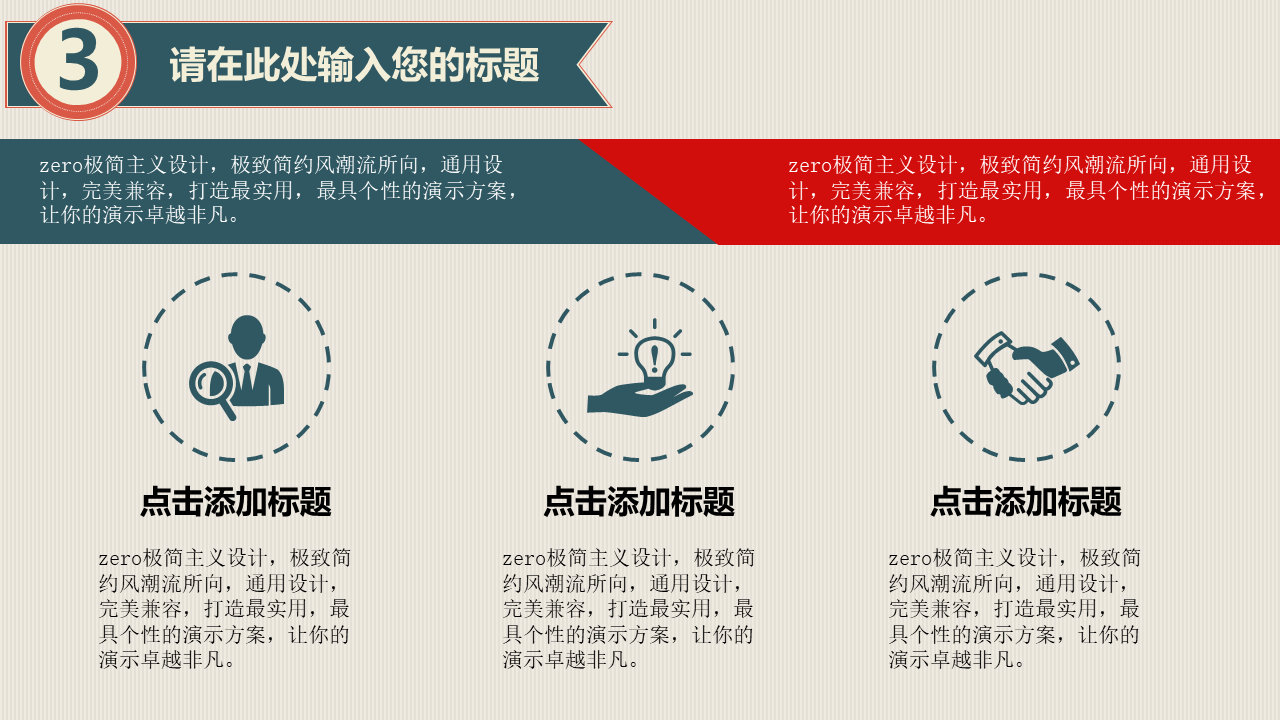 3

请在此处输入您的标题

zero极简主义设计，极致简约风潮流所向，通用设计，完美兼容，打造最实用，最具个性的演示方案，让你的演示卓越非凡。

zero极简主义设计，极致简约风潮流所向，通用设计，完美兼容，打造最实用，最具个性的演示方案，让你的演示卓越非凡。

点击添加标题

zero极简主义设计，极致简约风潮流所向，通用设计，完美兼容，打造最实用，最具个性的演示方案，让你的演示卓越非凡。

点击添加标题

zero极简主义设计，极致简约风潮流所向，通用设计，完美兼容，打造最实用，最具个性的演示方案，让你的演示卓越非凡。

点击添加标题

zero极简主义设计，极致简约风潮流所向，通用设计，完美兼容，打造最实用，最具个性的演示方案，让你的演示卓越非凡。